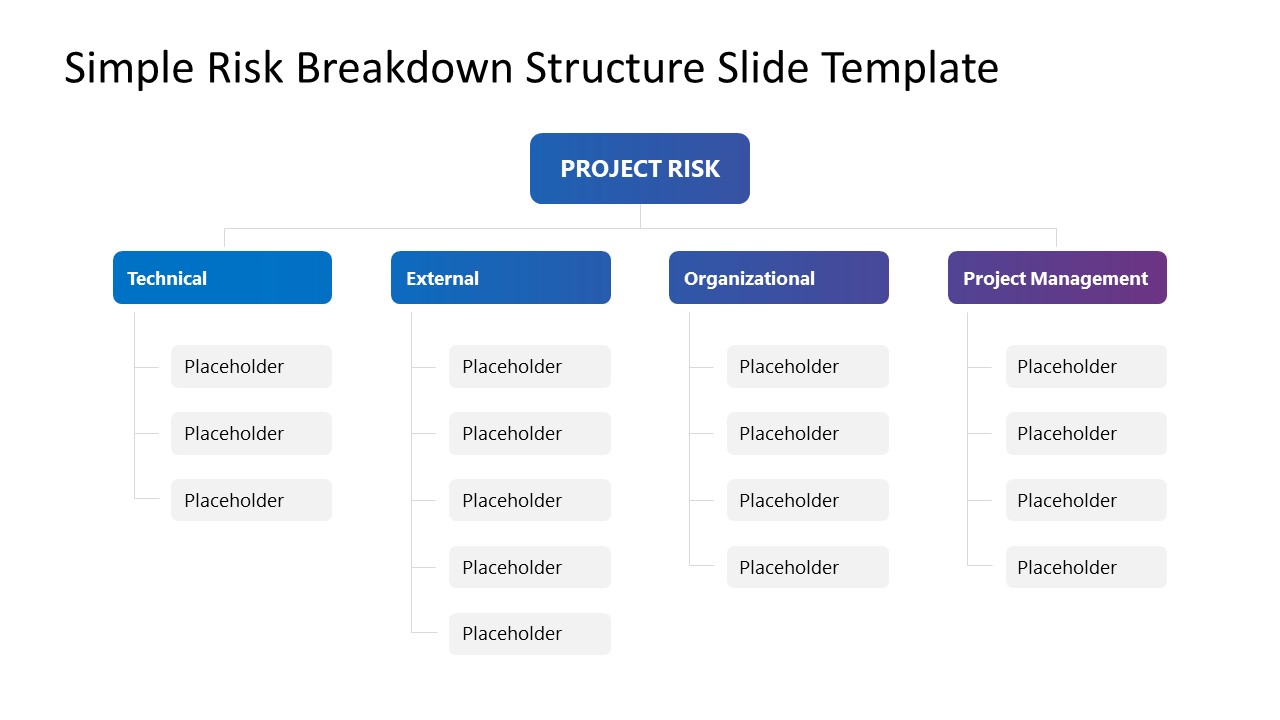 Simple Risk Breakdown Structure Slide Template

PROJECT RISK

Technical

Placeholder

Placeholder

Placeholder

External

Placeholder

Placeholder

Placeholder

Placeholder

Placeholder

Organizational

Placeholder

Placeholder

Placeholder

Placeholder

Project Management

Placeholder

Placeholder

Placeholder

Placeholder